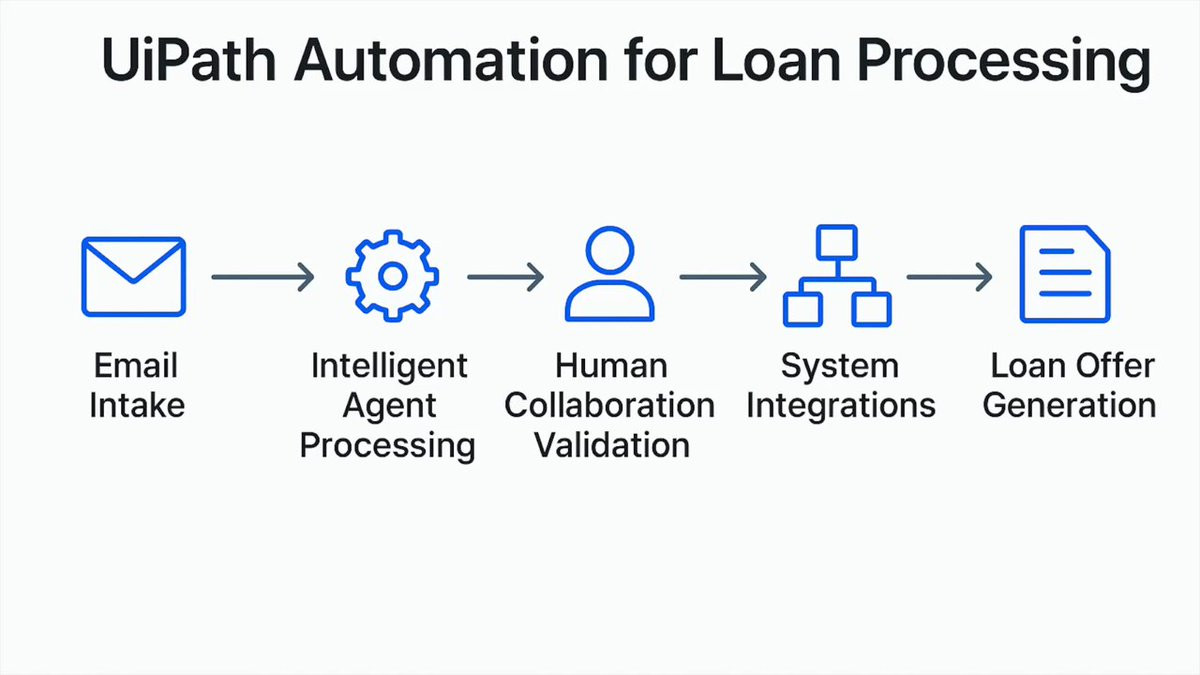 UiPath Automation for Loan Processing

Email Intake

Intelligent Agent Processing

Human Collaboration Validation

System Integrations

Loan Offer Generation